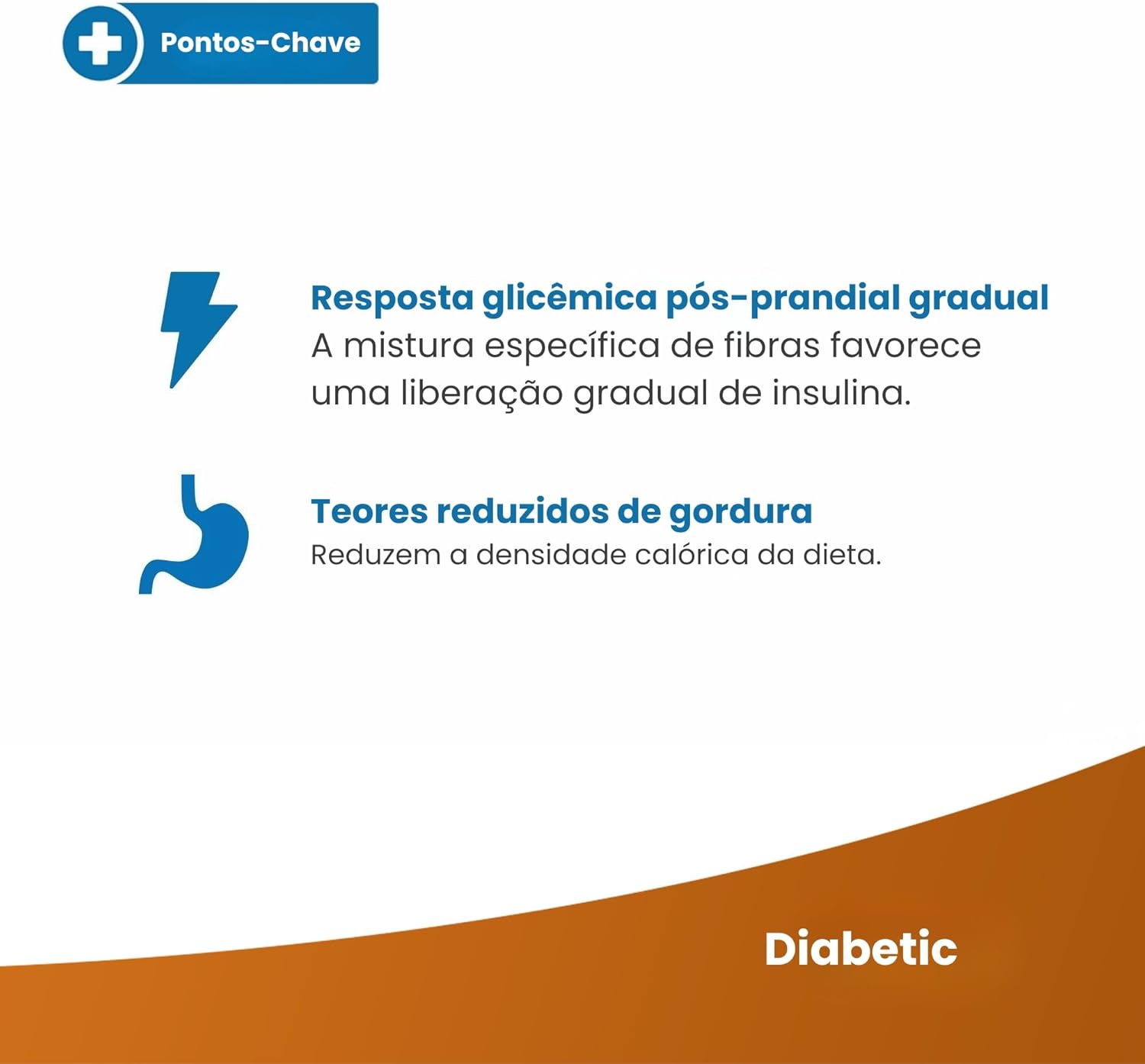 Pontos-Chave

Resposta glicêmica pós-prandial gradual
A mistura específica de fibras favorece uma liberação gradual de insulina.

Teores reduzidos de gordura
Reduzem a densidade calórica da dieta.

Diabetic